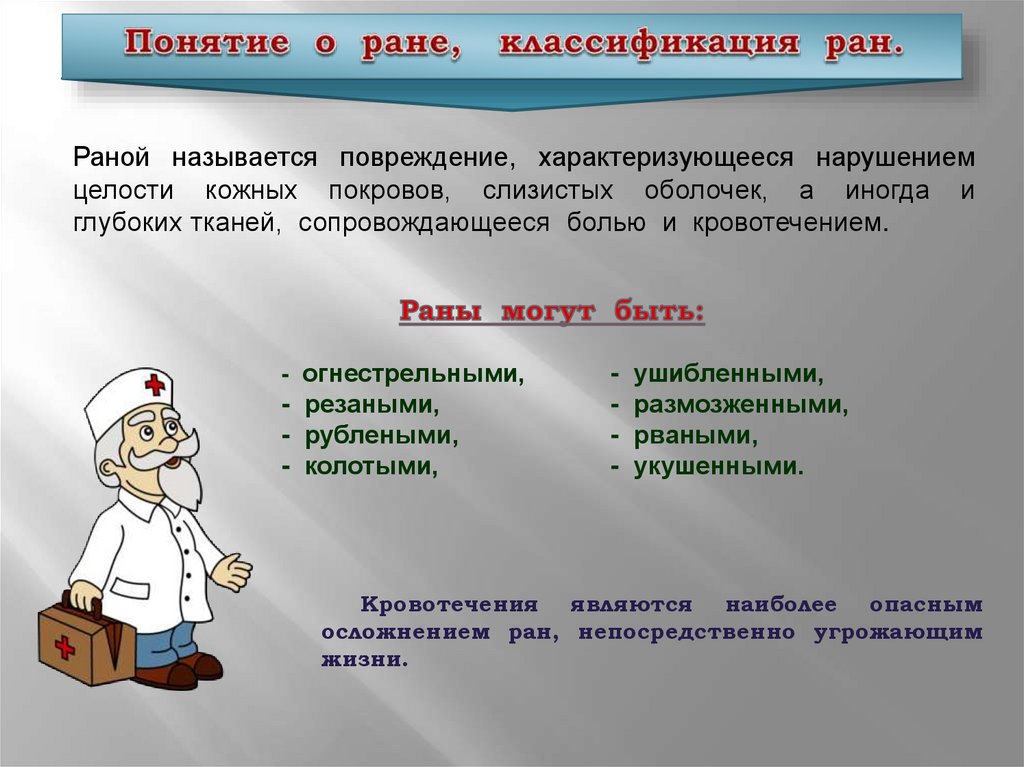 Понятие о ране, классификация ран.

Раной называется повреждение, характеризующееся нарушением целости кожных покровов, слизистых оболочек, а иногда и глубоких тканей, сопровождающееся болью и кровотечением.

Раны могут быть:

- огнестрельными,
- резаными,
- рублеными,
- колотыми,

- ушибленными,
- размозженными,
- рваными,
- укушенными.

Кровотечения являются наиболее опасным осложнением ран, непосредственно угрожающим жизни.